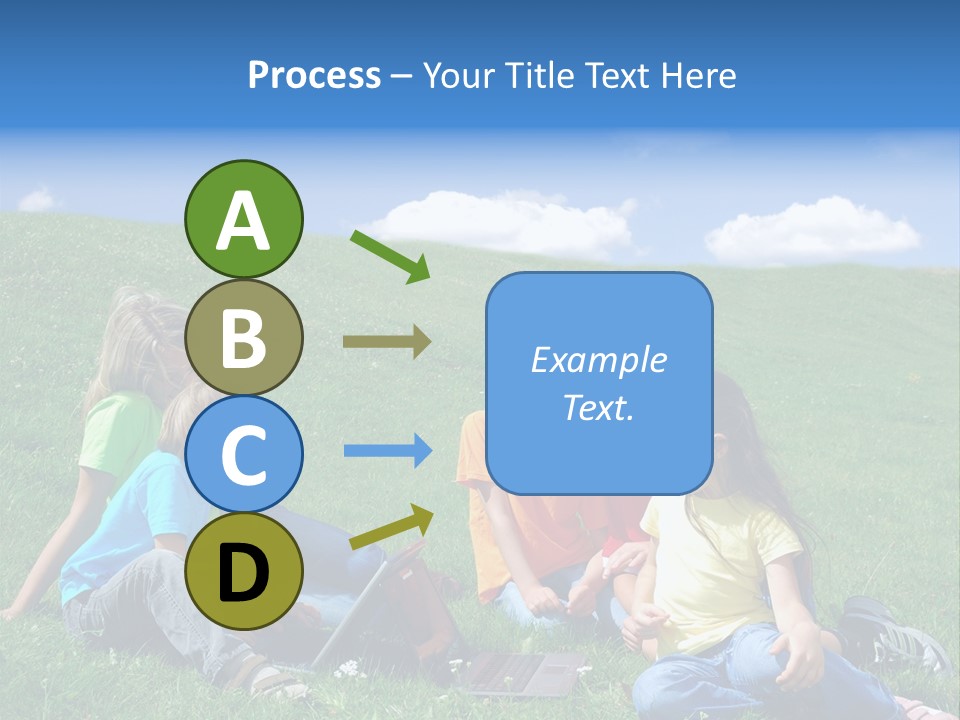 Process – Your Title Text Here

A

B

C

D

Example Text.